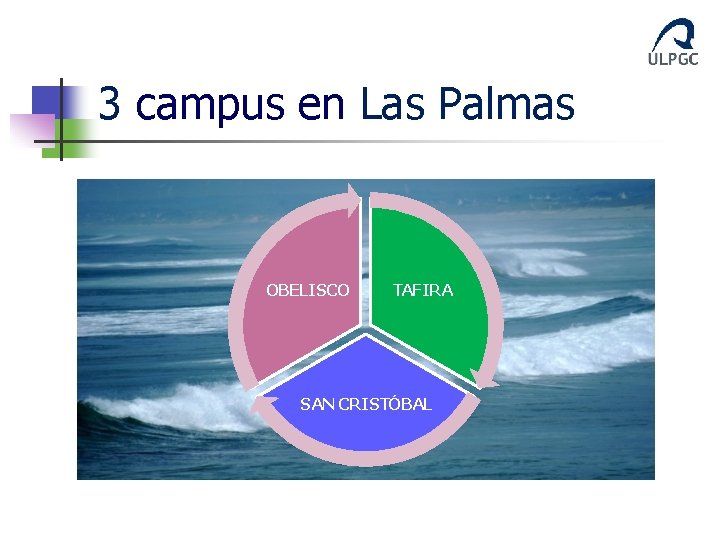 ULPGC

3 campus en Las Palmas

OBELISCO

TAFIRA

SAN CRISTÓBAL